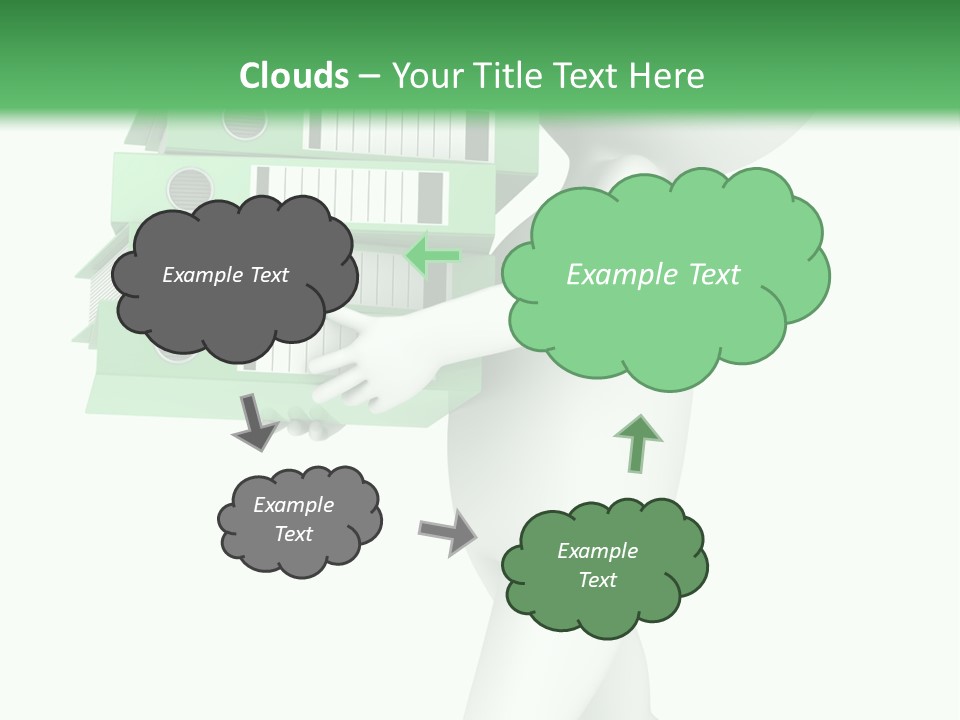 Clouds – Your Title Text Here

Example Text

Example Text

Example Text

Example Text